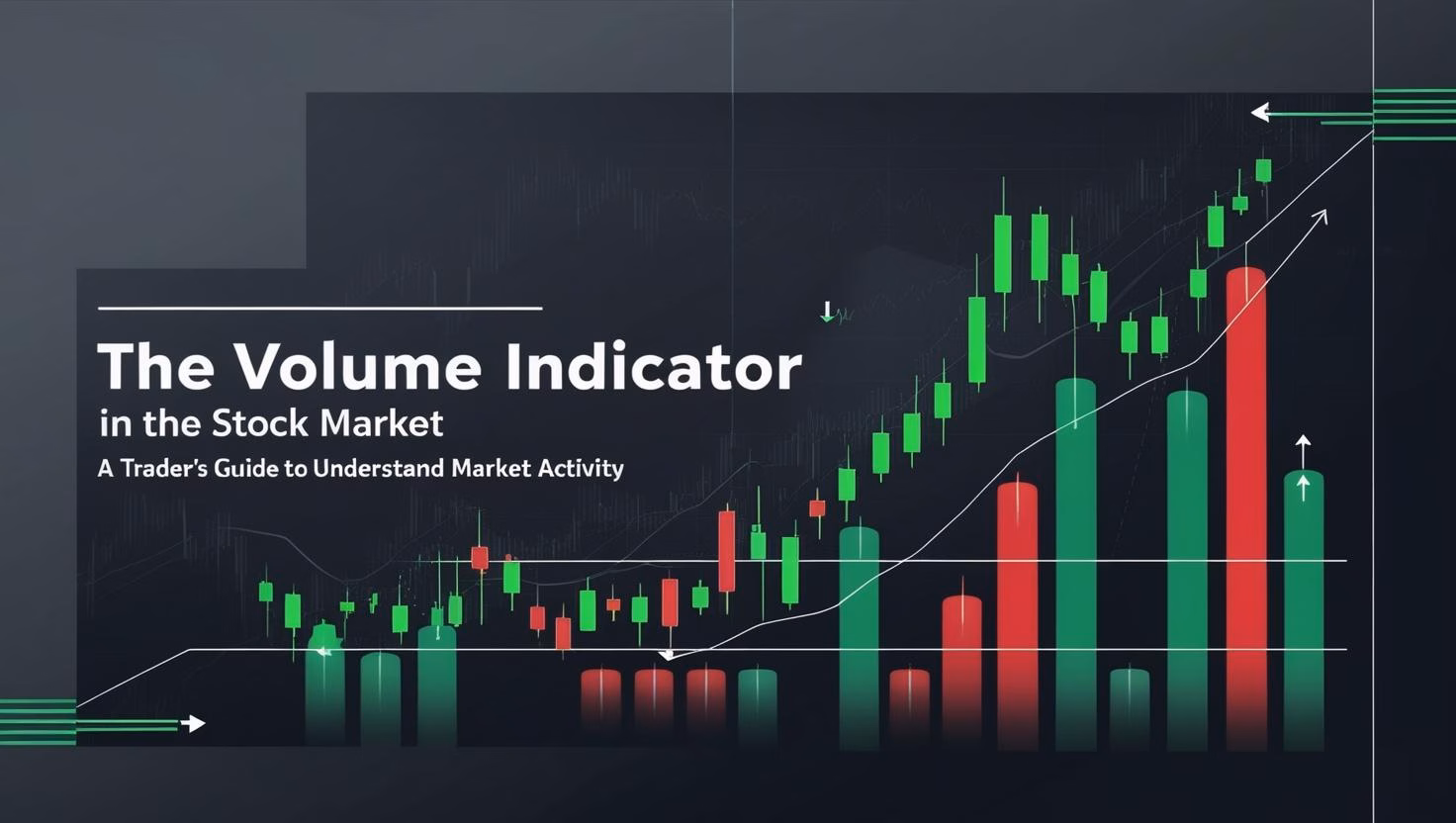 The Volume Indicator

in the Stock Market

A Trader's Guide to Understand Market Activity